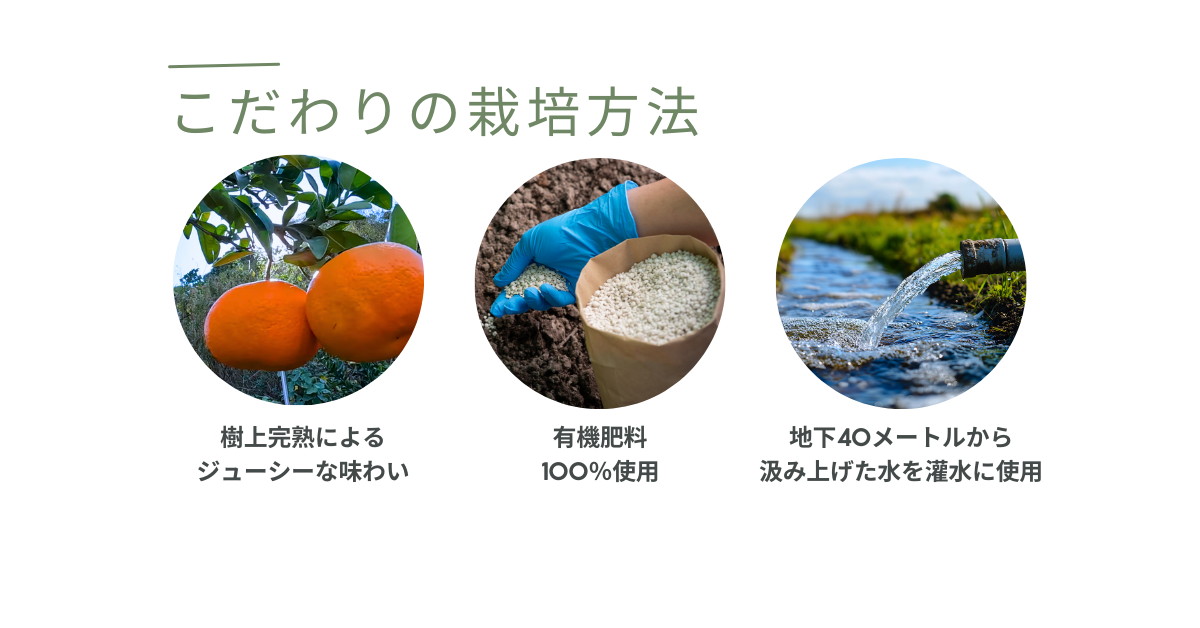 こだわりの栽培方法

樹上完熟による
ジューシーな味わい

有機肥料
100%使用

地下40メートルから
汲み上げた水を灌水に使用